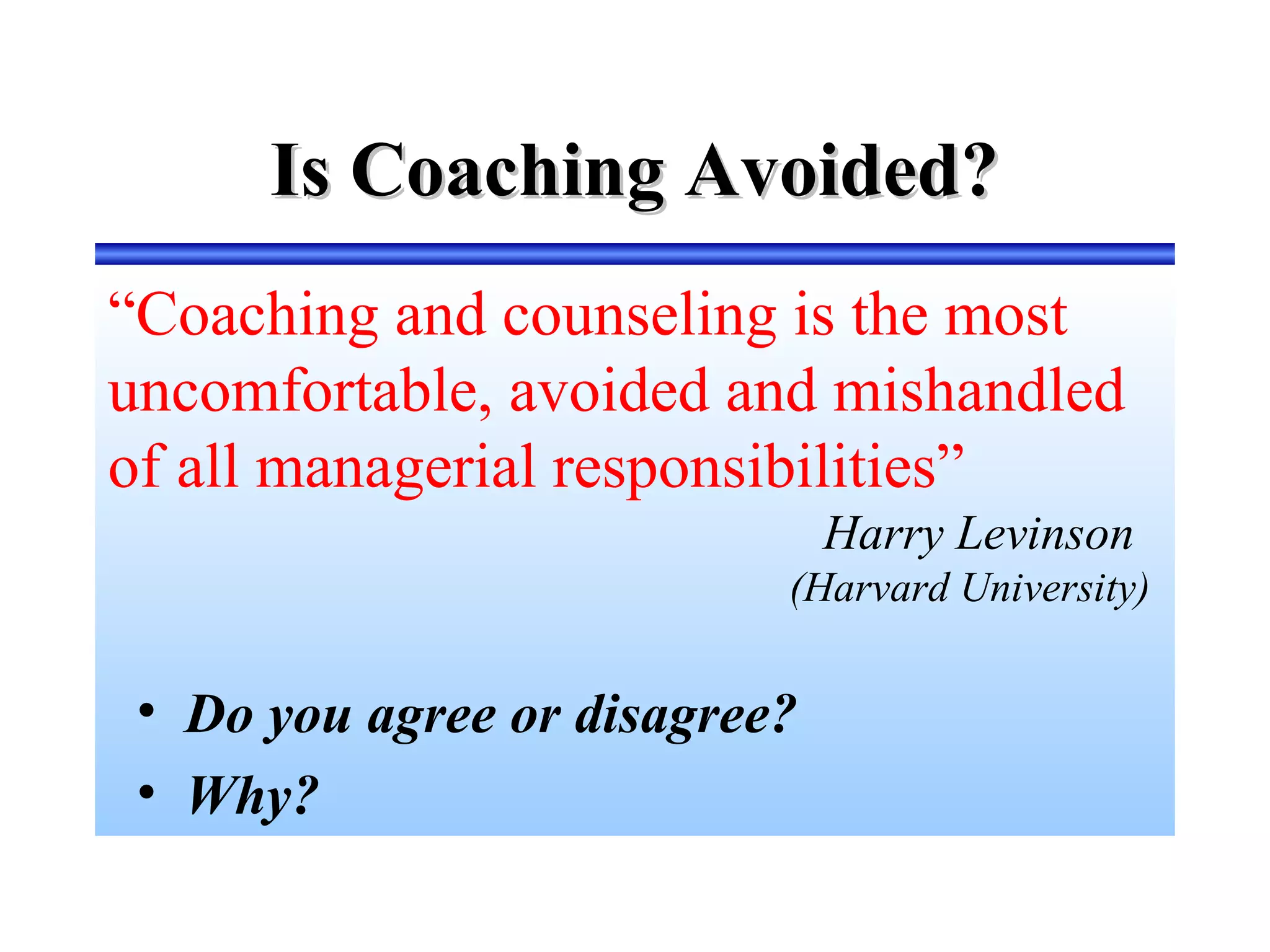 Is Coaching Avoided?

“Coaching and counseling is the most uncomfortable, avoided and mishandled of all managerial responsibilities”

Harry Levinson
(Harvard University)

• Do you agree or disagree?
• Why?